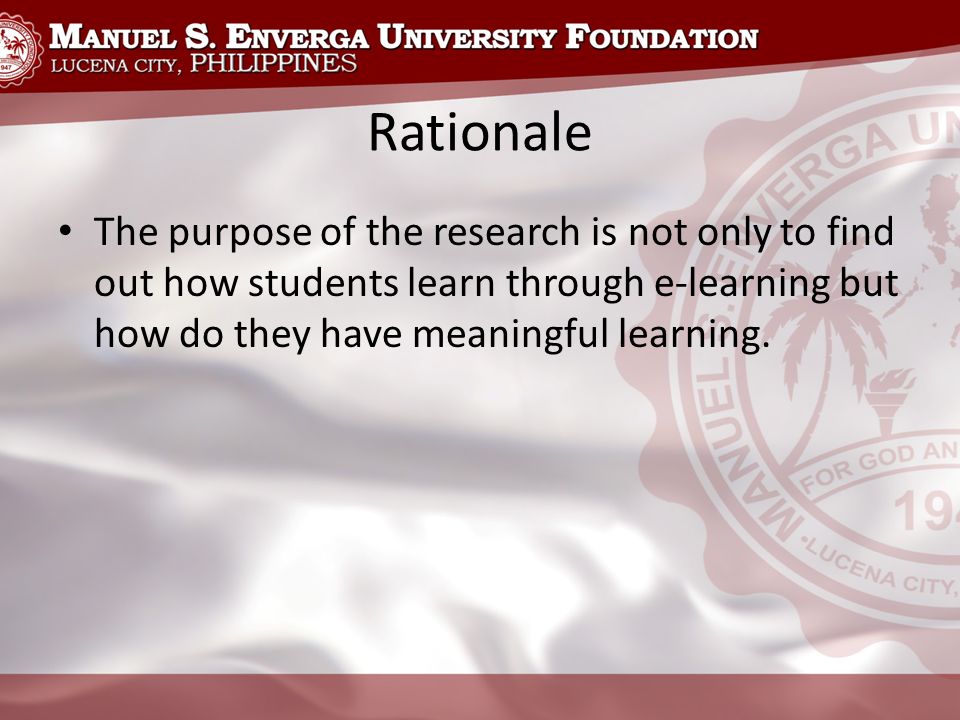 MANUEL S. ENVERGA UNIVERSITY FOUNDATION
LUCENA CITY, PHILIPPINES

Rationale

• The purpose of the research is not only to find out how students learn through e-learning but how do they have meaningful learning.

MANUEL S. ENVERGA UN
FOR GOD AN
19
LUCENA CITY,